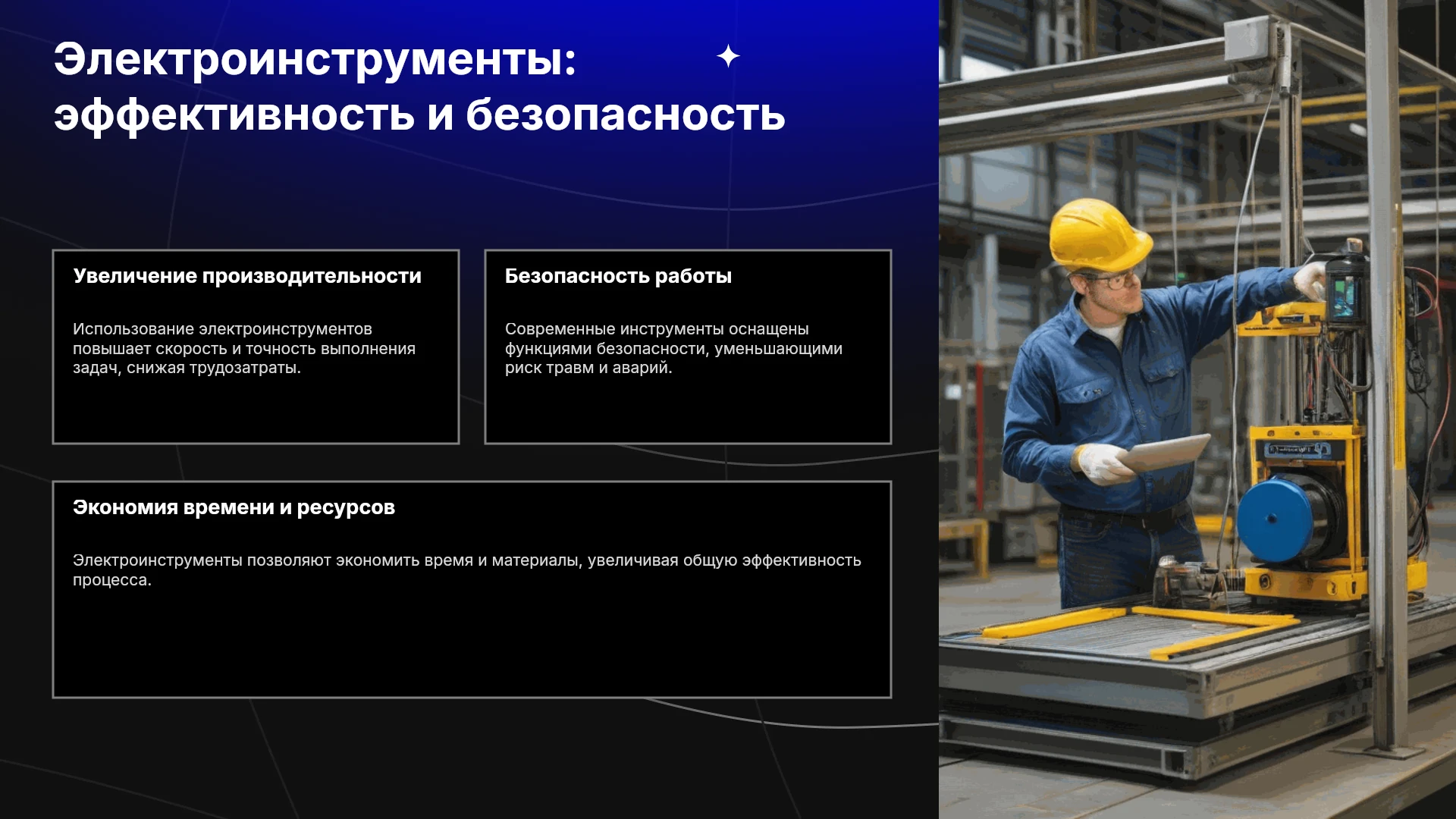 Электроинструменты: эффективность и безопасность

Увеличение производительности

Использование электроинструментов повышает скорость и точность выполнения задач, снижая трудозатраты.

Безопасность работы

Современные инструменты оснащены функциями безопасности, уменьшающими риск травм и аварий.

Экономия времени и ресурсов

Электроинструменты позволяют экономить время и материалы, увеличивая общую эффективность процесса.